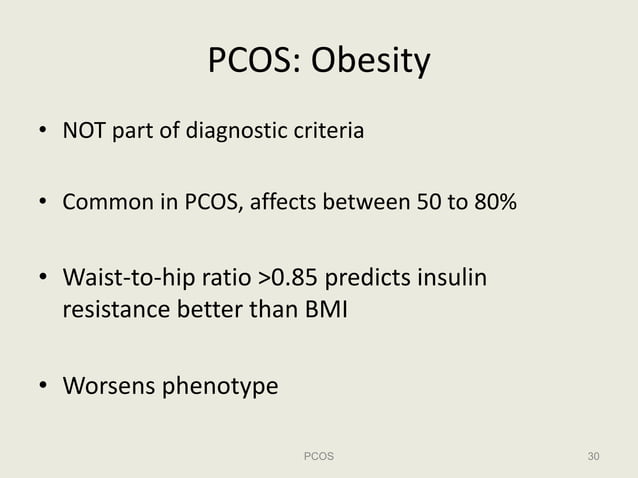 PCOS: Obesity

• NOT part of diagnostic criteria

• Common in PCOS, affects between 50 to 80%

• Waist-to-hip ratio >0.85 predicts insulin resistance better than BMI

• Worsens phenotype

PCOS

30